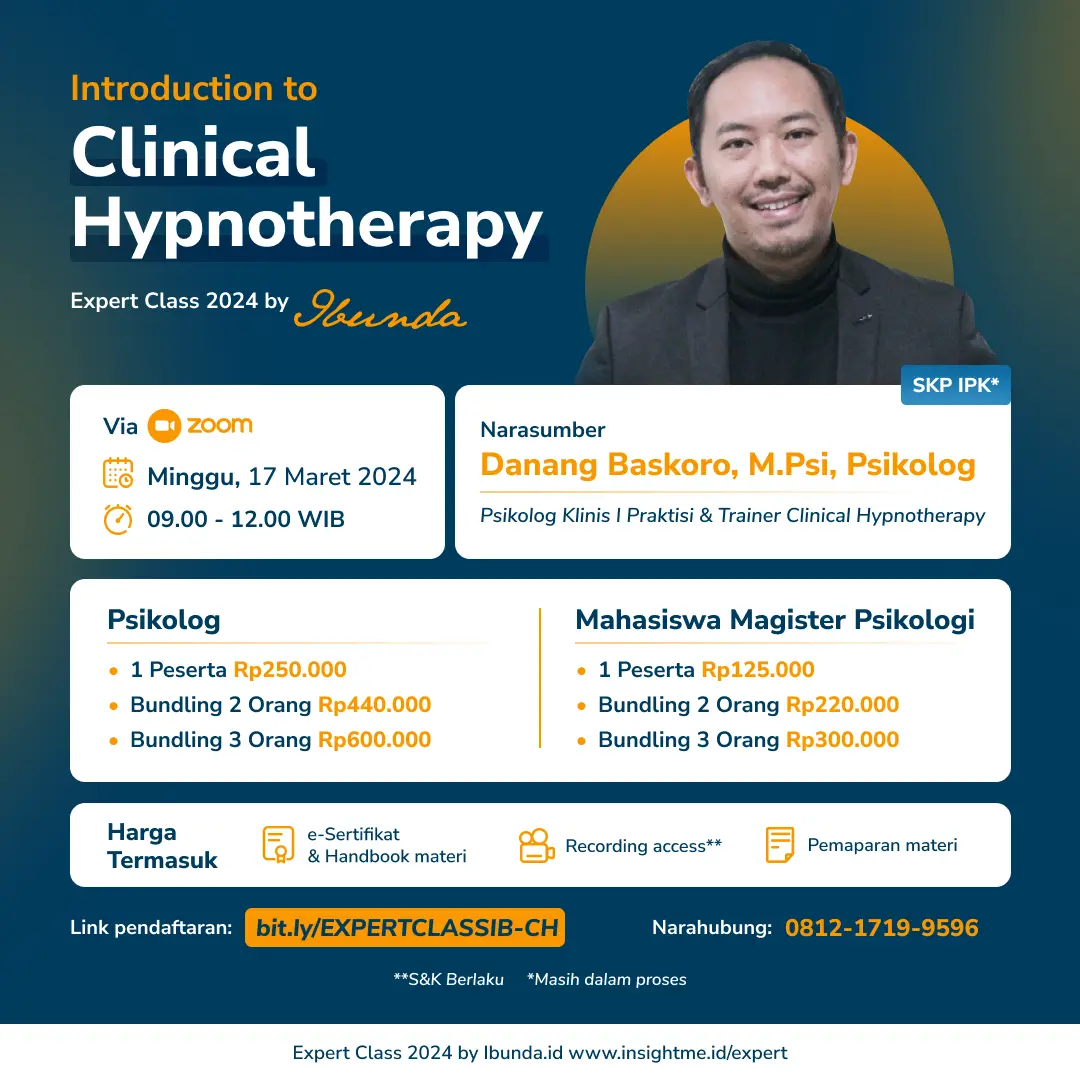 Introduction to
Clinical Hypnotherapy

Expert Class 2024 by Ibunda

SKP IPK*

Via zoom
Minggu, 17 Maret 2024
09.00 - 12.00 WIB

Narasumber
Danang Baskoro, M.Psi, Psikolog
Psikolog Klinis I Praktisi & Trainer Clinical Hypnotherapy

Psikolog
• 1 Peserta Rp250.000
• Bundling 2 Orang Rp440.000
• Bundling 3 Orang Rp600.000

Mahasiswa Magister Psikologi
• 1 Peserta Rp125.000
• Bundling 2 Orang Rp220.000
• Bundling 3 Orang Rp300.000

Harga Termasuk
e-Sertifikat & Handbook materi
Recording access**
Pemaparan materi

Link pendaftaran: bit.ly/EXPERTCLASSIB-CH
Narahubung: 0812-1719-9596

**S&K Berlaku *Masih dalam proses

Expert Class 2024 by Ibunda.id www.insightme.id/expert